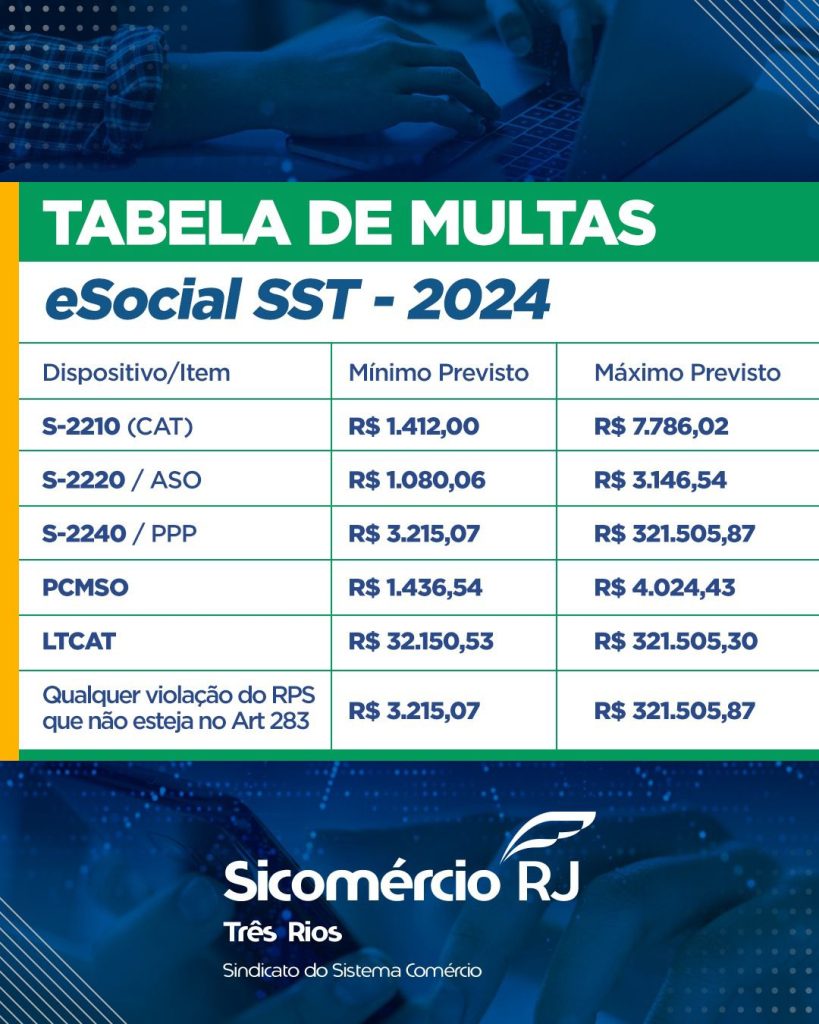 TABELA DE MULTAS

eSocial SST - 2024

| Dispositivo/Item | Mínimo Previsto | Máximo Previsto |
|---|---|---|
| S-2210 (CAT) | R$ 1.412,00 | R$ 7.786,02 |
| S-2220 / ASO | R$ 1.080,06 | R$ 3.146,54 |
| S-2240 / PPP | R$ 3.215,07 | R$ 321.505,87 |
| PCMSO | R$ 1.436,54 | R$ 4.024,43 |
| LTCAT | R$ 32.150,53 | R$ 321.505,30 |
| Qualquer violação do RPS que não esteja no Art 283 | R$ 3.215,07 | R$ 321.505,87 |

Sicomércio RJ
Três Rios
Sindicato do Sistema Comércio